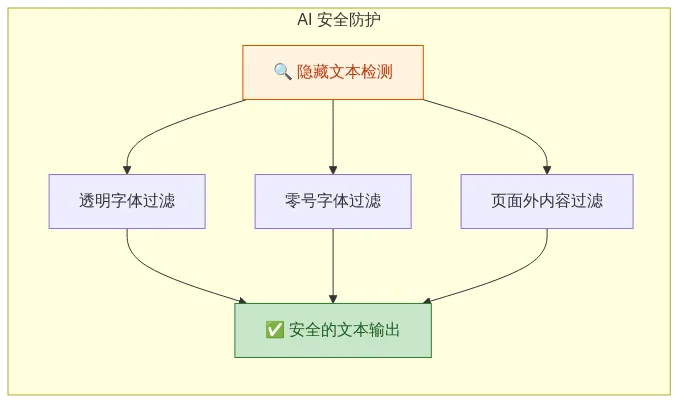 AI 安全防护

🔍 隐藏文本检测

透明字体过滤

零号字体过滤

页面外内容过滤

✅ 安全的文本输出